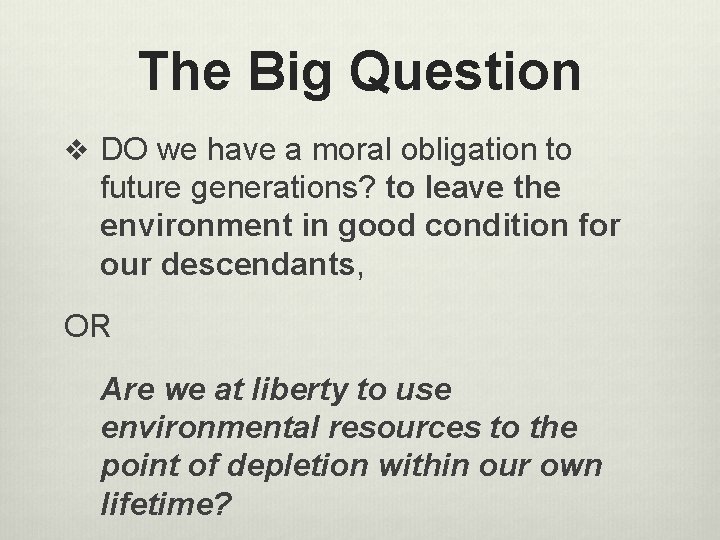 The Big Question

❖ DO we have a moral obligation to future generations? to leave the environment in good condition for our descendants,

OR

Are we at liberty to use environmental resources to the point of depletion within our own lifetime?